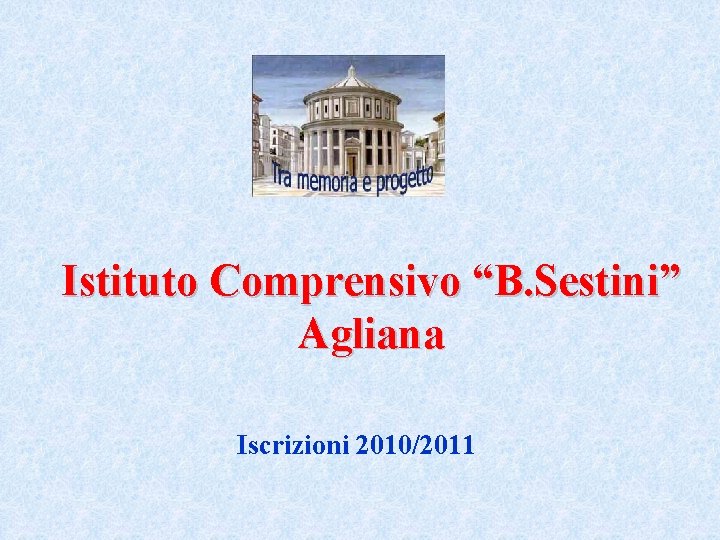 Tra memoria e progetto

Istituto Comprensivo “B.Sestini” Agliana

Iscrizioni 2010/2011